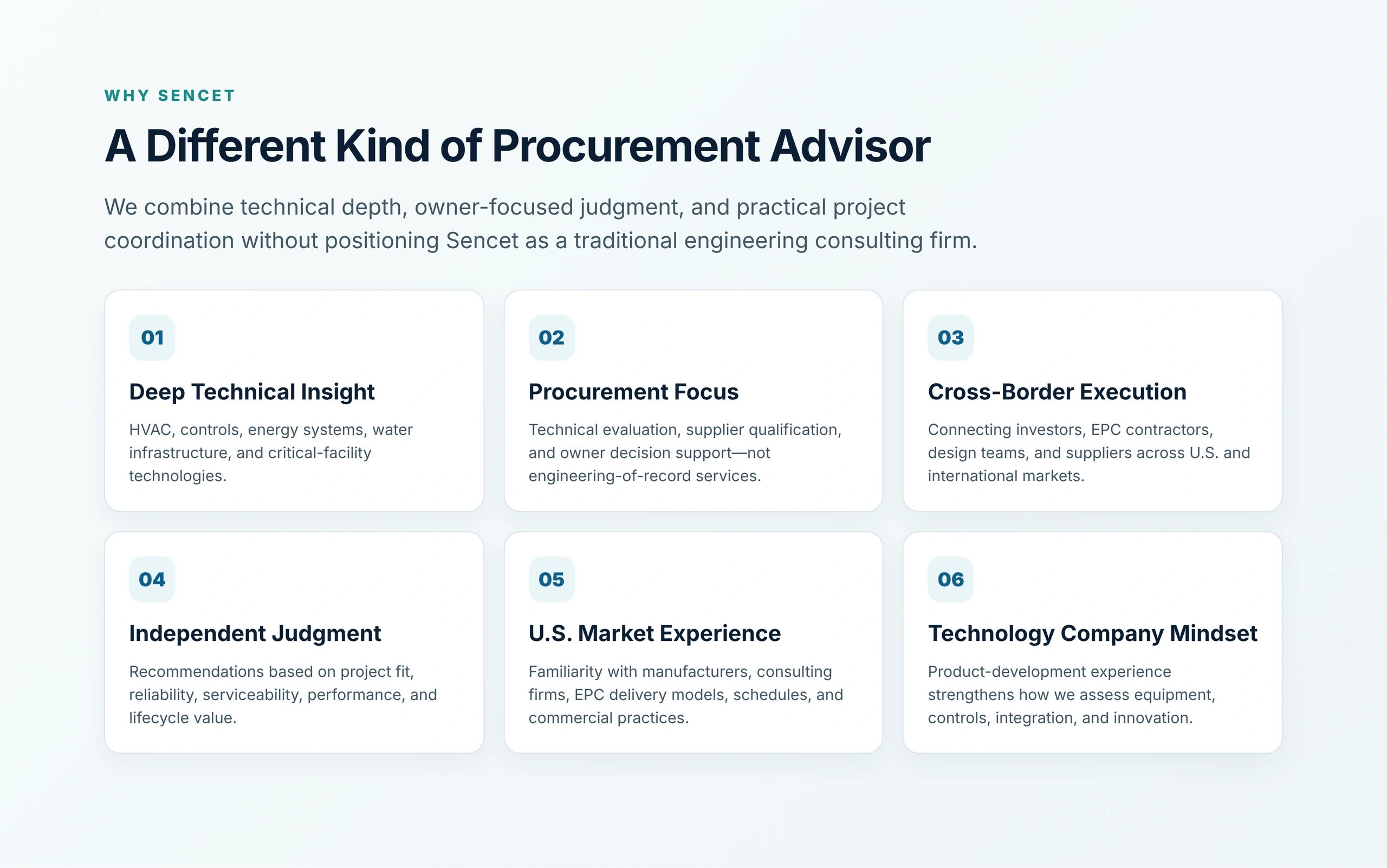 WHY SENCET

A Different Kind of Procurement Advisor

We combine technical depth, owner-focused judgment, and practical project coordination without positioning Sencet as a traditional engineering consulting firm.

01

Deep Technical Insight

HVAC, controls, energy systems, water infrastructure, and critical-facility technologies.

02

Procurement Focus

Technical evaluation, supplier qualification, and owner decision support—not engineering-of-record services.

03

Cross-Border Execution

Connecting investors, EPC contractors, design teams, and suppliers across U.S. and international markets.

04

Independent Judgment

Recommendations based on project fit, reliability, serviceability, performance, and lifecycle value.

05

U.S. Market Experience

Familiarity with manufacturers, consulting firms, EPC delivery models, schedules, and commercial practices.

06

Technology Company Mindset

Product-development experience strengthens how we assess equipment, controls, integration, and innovation.